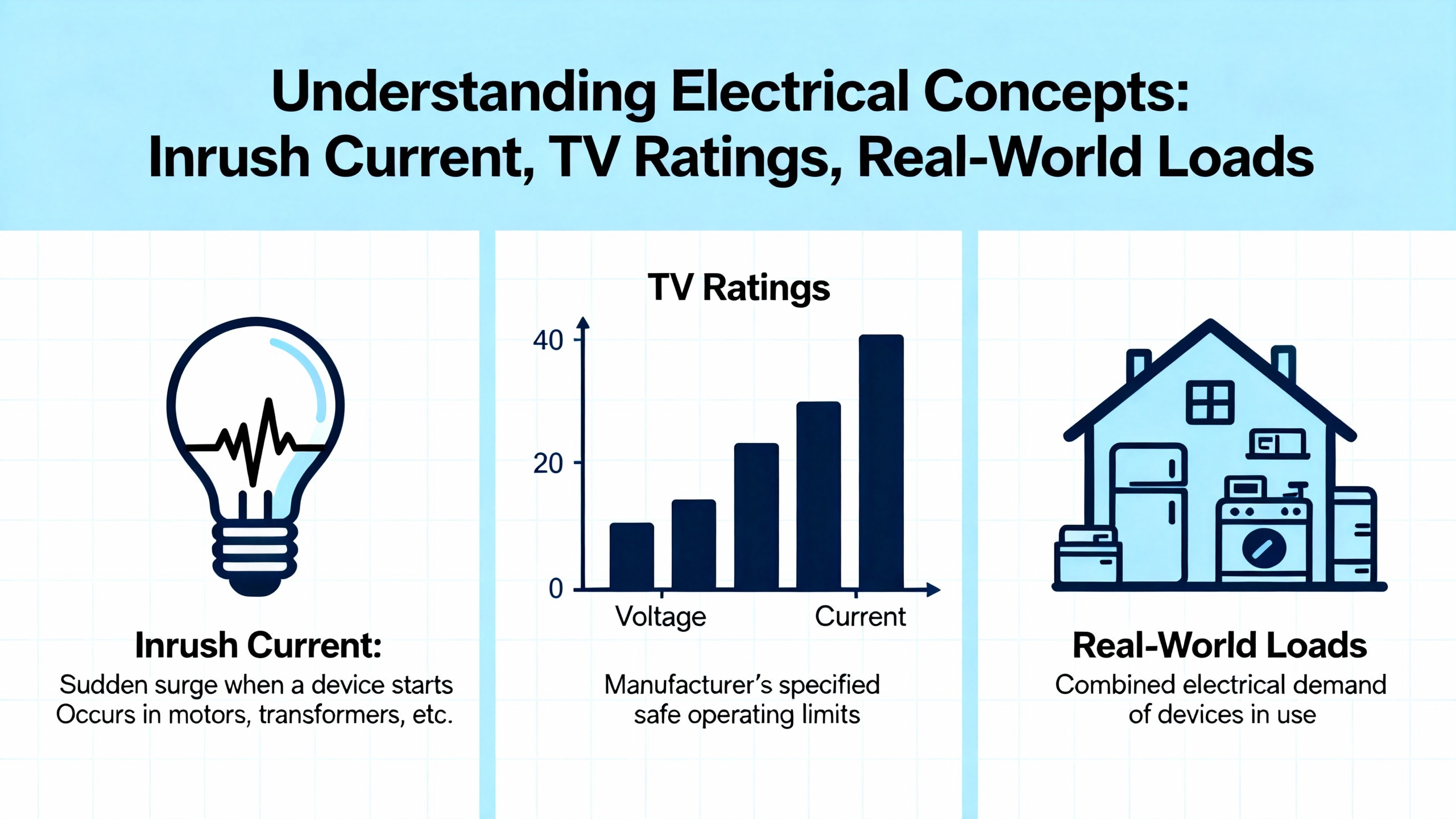 Understanding Electrical Concepts: Inrush Current, TV Ratings, Real-World Loads

Inrush Current:
Sudden surge when a device starts
Occurs in motors, transformers, etc.

TV Ratings

40
20
0
Voltage
Current

Manufacturer's specified safe operating limits

Real-World Loads
Combined electrical demand of devices in use